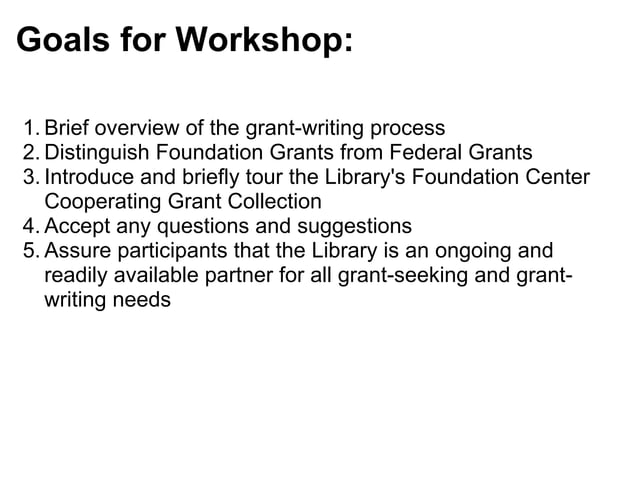 Goals for Workshop:

1. Brief overview of the grant-writing process
2. Distinguish Foundation Grants from Federal Grants
3. Introduce and briefly tour the Library's Foundation Center Cooperating Grant Collection
4. Accept any questions and suggestions
5. Assure participants that the Library is an ongoing and readily available partner for all grant-seeking and grant-writing needs